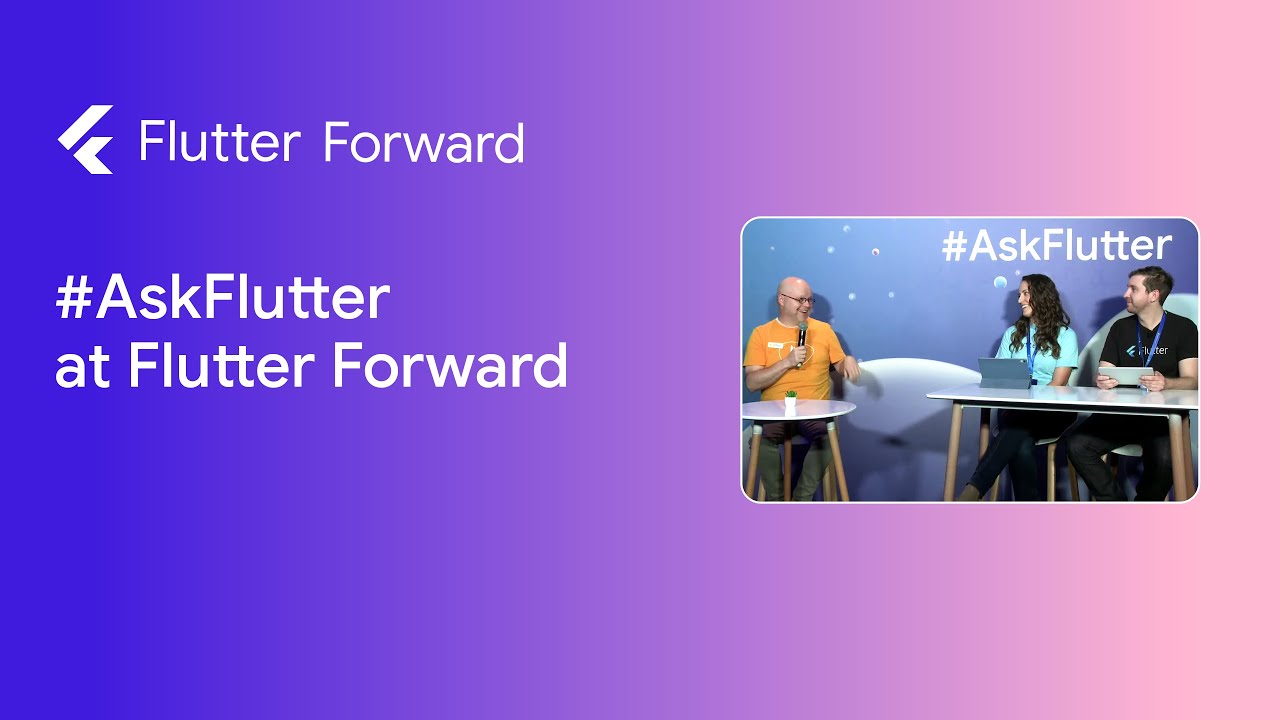 Flutter Forward

#AskFlutter
at Flutter Forward

#AskFlutter

Flutter